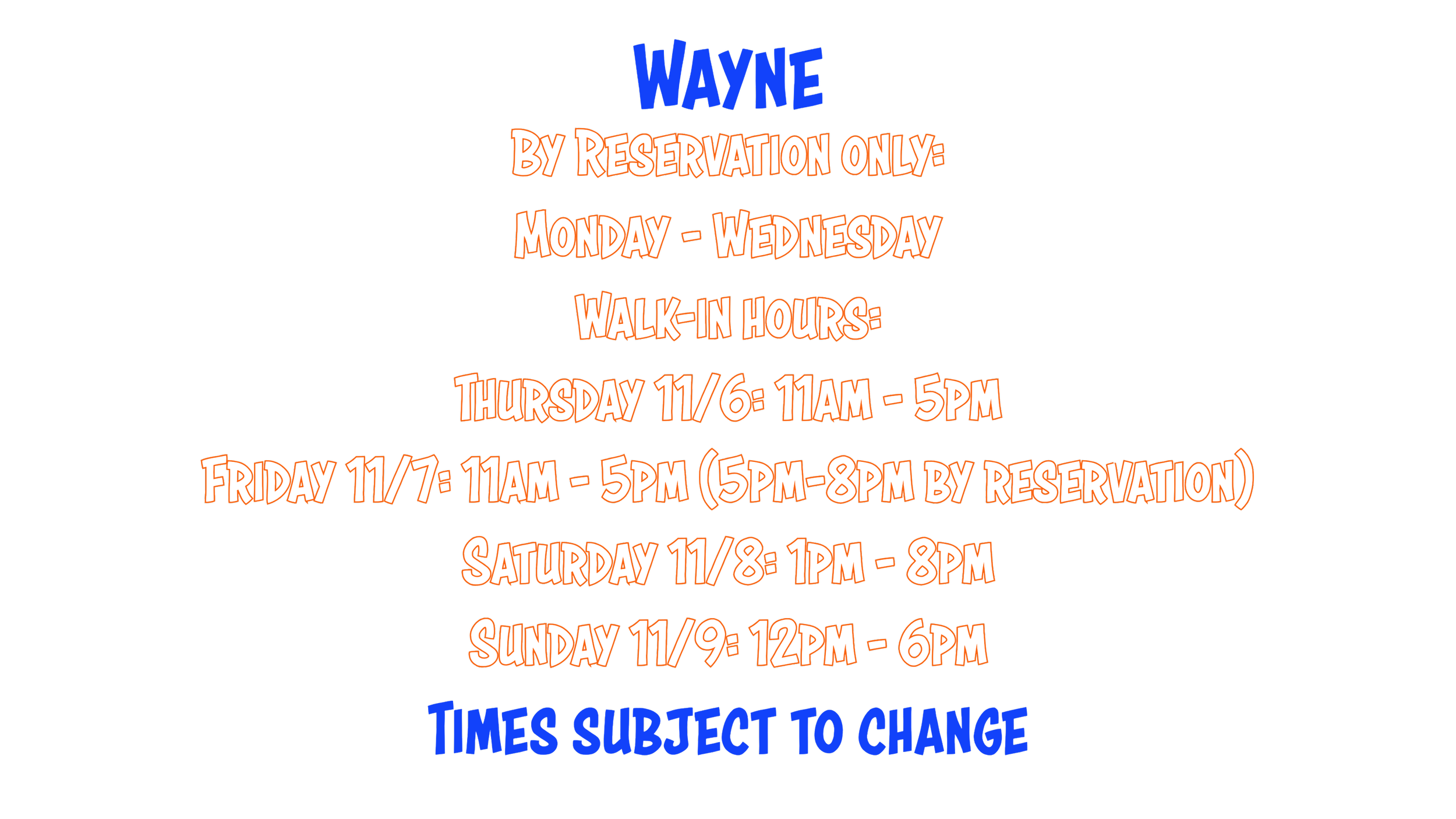 Wayne

By Reservation only:

Monday - Wednesday

Walk-in hours:

Thursday 11/6: 11am - 5pm

Friday 11/7: 11am - 5pm (5pm-8pm by reservation)

Saturday 11/8: 1pm - 8pm

Sunday 11/9: 12pm - 6pm

Times subject to change